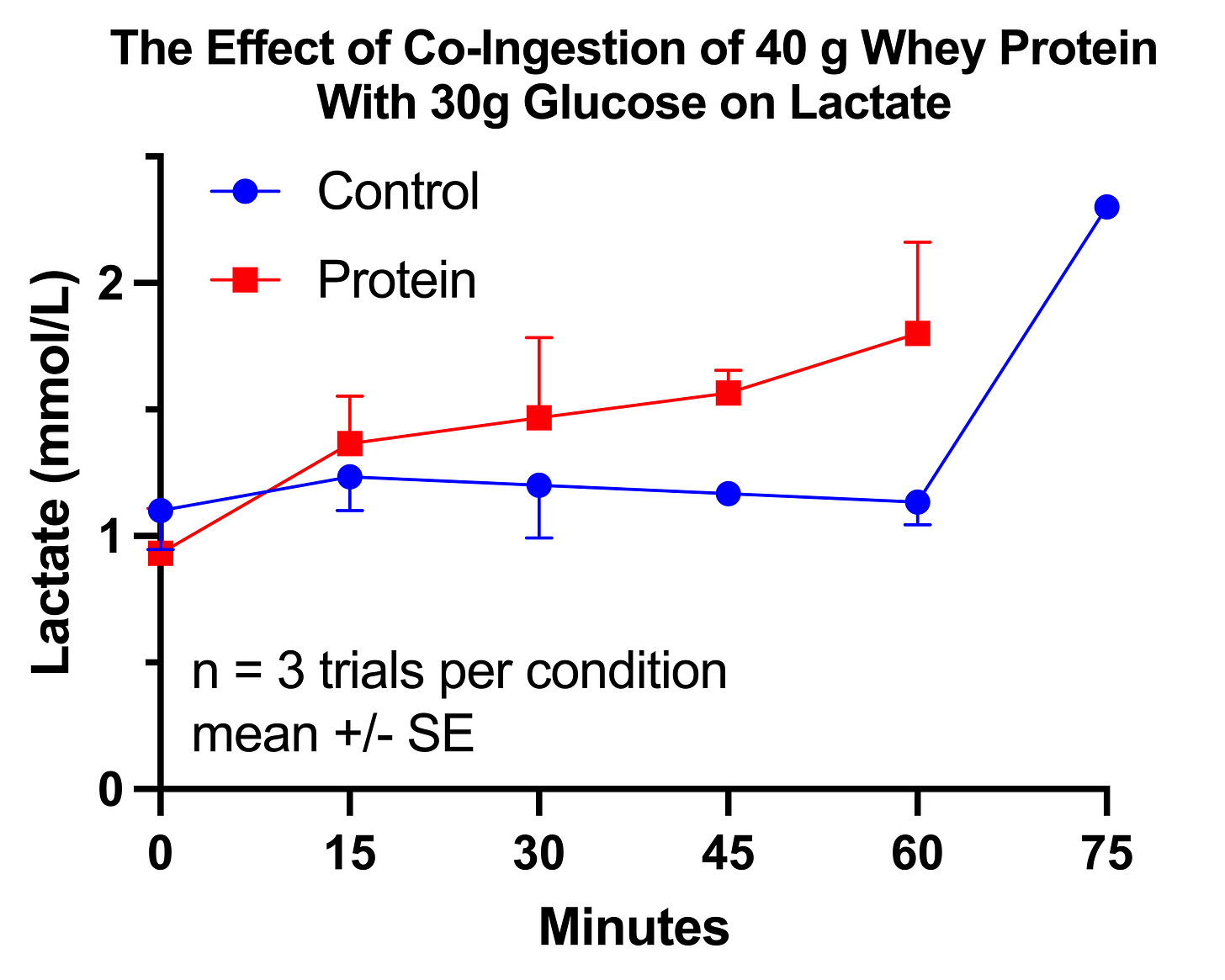 The Effect of Co-Ingestion of 40 g Whey Protein With 30g Glucose on Lactate

Control
Protein

Lactate (mmol/L)

2
1
0

n = 3 trials per condition
mean +/- SE

0
15
30
45
60
75

Minutes